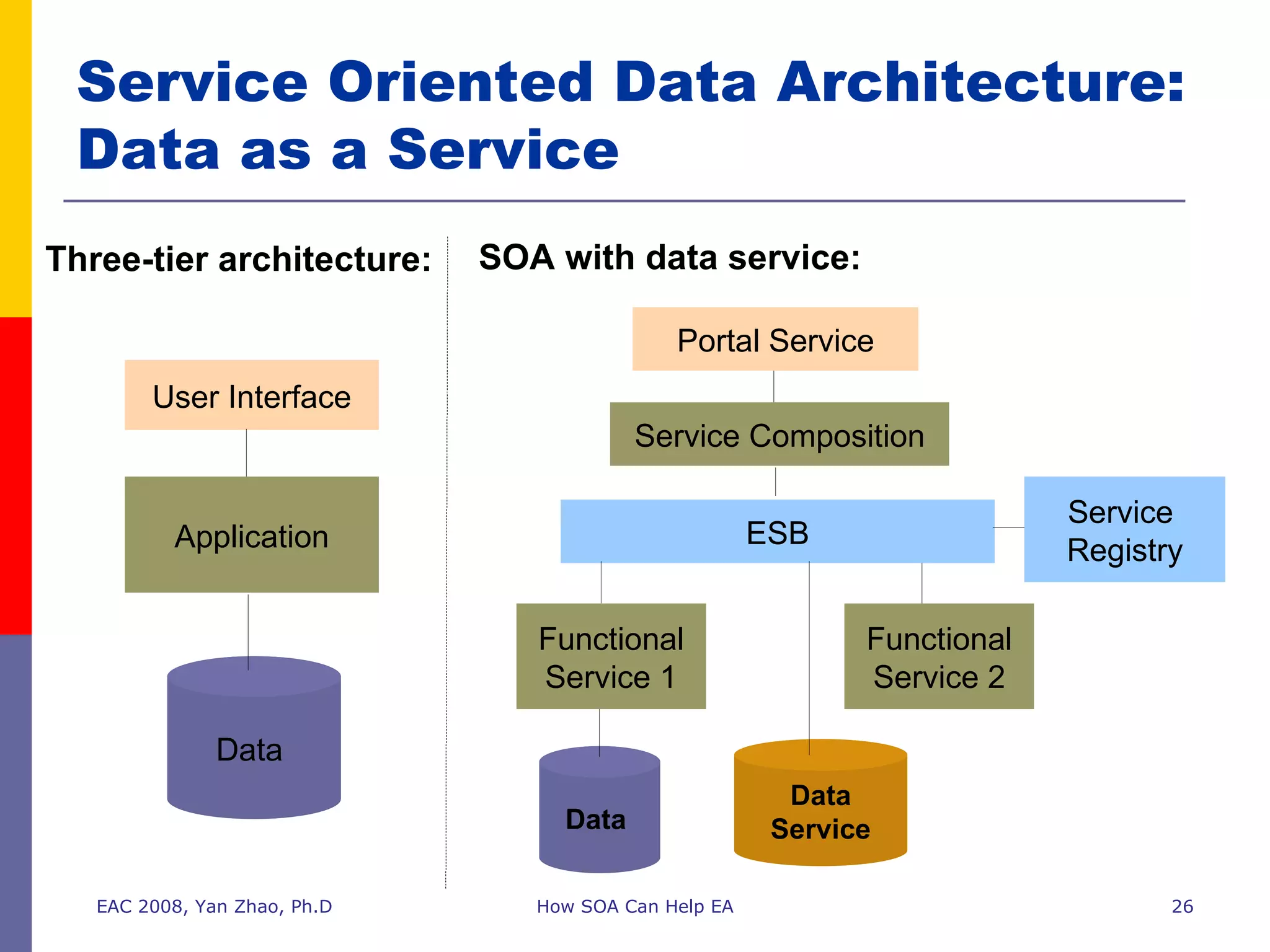 Service Oriented Data Architecture: Data as a Service

Three-tier architecture:

User Interface

Application

Data

SOA with data service:

Portal Service

Service Composition

ESB

Service Registry

Functional Service 1

Functional Service 2

Data

Data Service

EAC 2008, Yan Zhao, Ph.D

How SOA Can Help EA

26